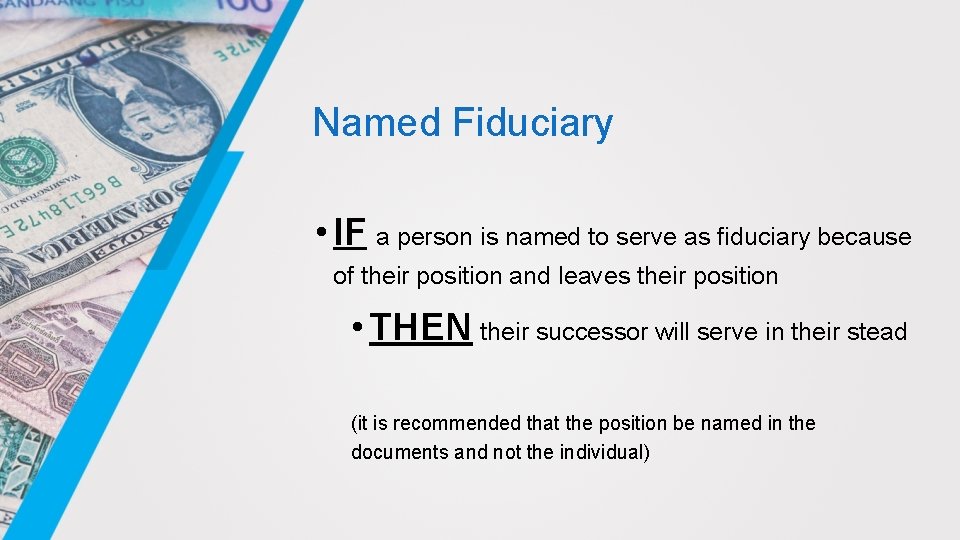 Named Fiduciary

• IF a person is named to serve as fiduciary because of their position and leaves their position

• THEN their successor will serve in their stead

(it is recommended that the position be named in the documents and not the individual)